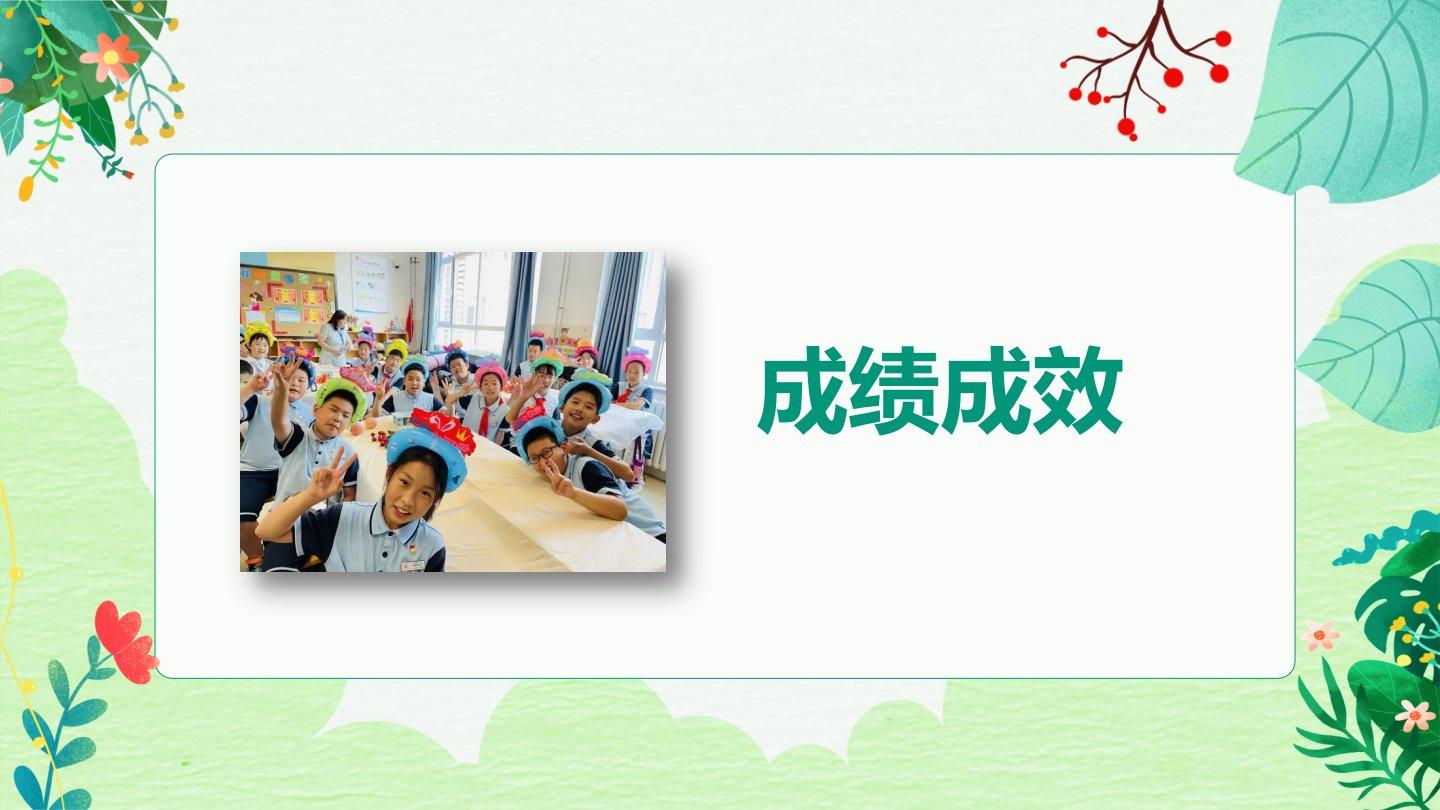 成绩成效